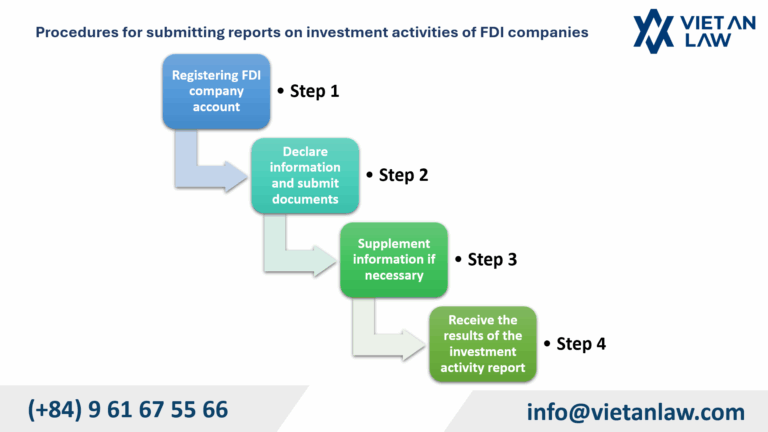 Procedures for submitting reports on investment activities of FDI companies

VIET AN LAW

Registering FDI company account

• Step 1

Declare information and submit documents

• Step 2

Supplement information if necessary

• Step 3

Receive the results of the investment activity report

• Step 4

(+84) 9 61 67 55 66

info@vietanlaw.com